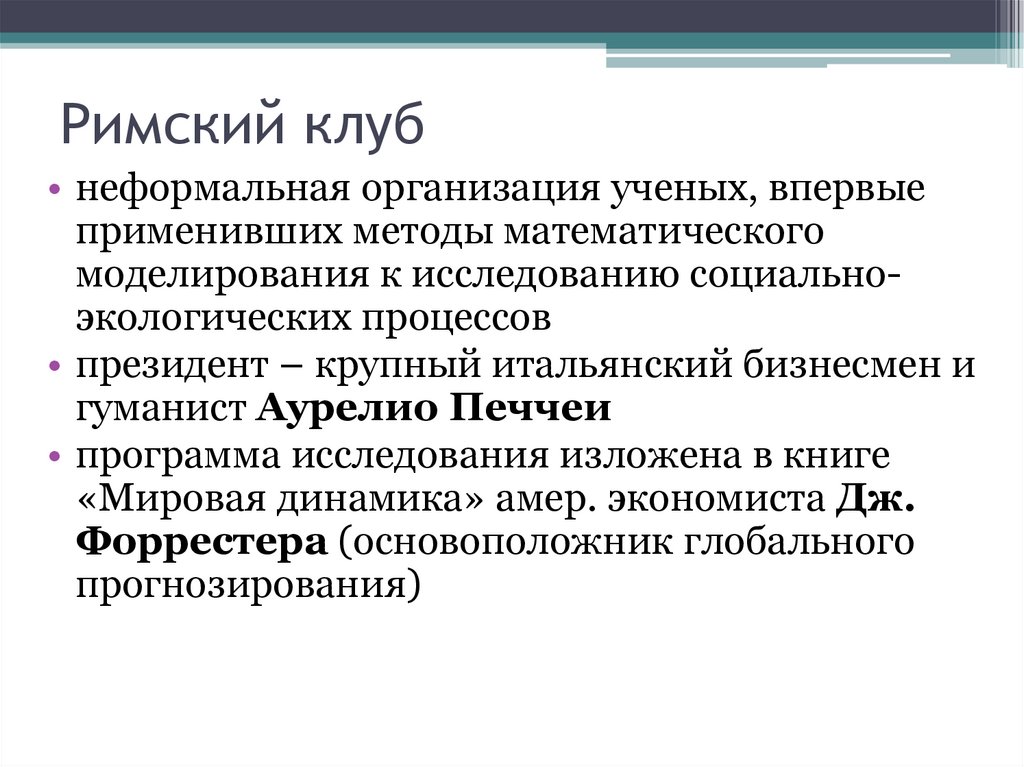 Римский клуб

• неформальная организация ученых, впервые применивших методы математического моделирования к исследованию социально-экологических процессов
• президент – крупный итальянский бизнесмен и гуманист Аурелио Печчеи
• программа исследования изложена в книге «Мировая динамика» амер. экономиста Дж. Форрестера (основоположник глобального прогнозирования)